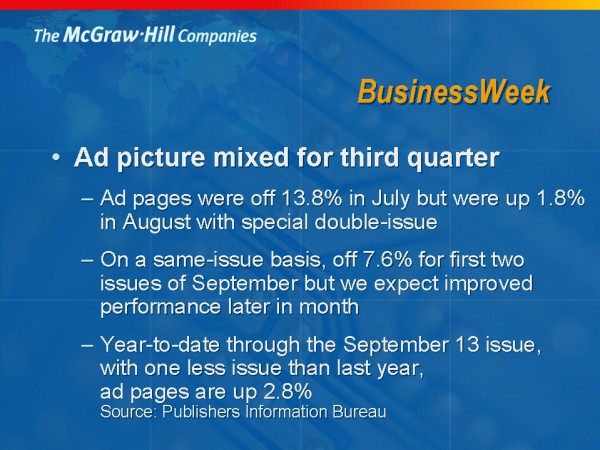 The McGraw·Hill Companies

BusinessWeek

• Ad picture mixed for third quarter

– Ad pages were off 13.8% in July but were up 1.8% in August with special double-issue

– On a same-issue basis, off 7.6% for first two issues of September but we expect improved performance later in month

– Year-to-date through the September 13 issue, with one less issue than last year, ad pages are up 2.8%
Source: Publishers Information Bureau